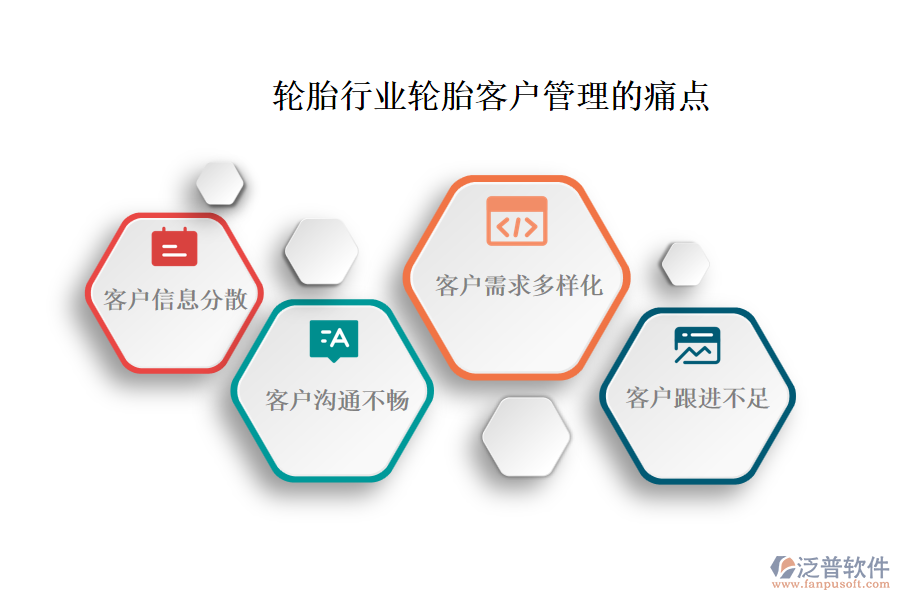 轮胎行业轮胎客户管理的痛点

客户信息分散

客户沟通不畅

客户需求多样化

客户跟进不足

泛普软件
www.fanpusoft.com